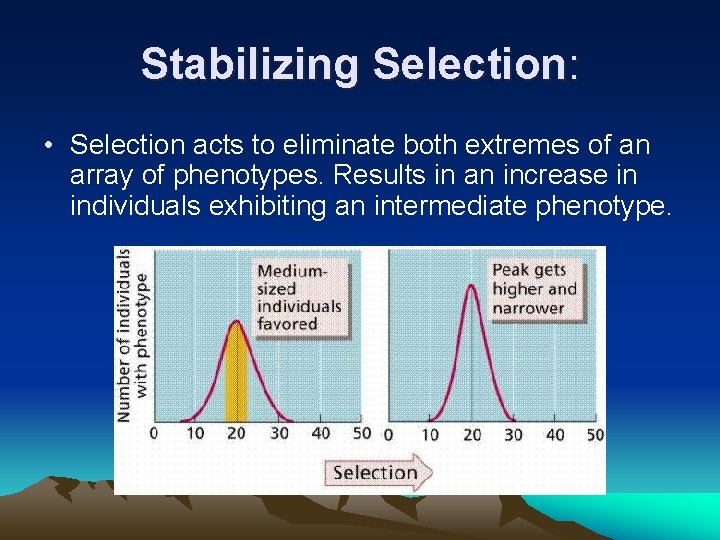 Stabilizing Selection:

• Selection acts to eliminate both extremes of an array of phenotypes. Results in an increase in individuals exhibiting an intermediate phenotype.

Number of individuals with phenotype

Medium-sized individuals favored

0 10 20 30 40 50

Peak gets higher and narrower

0 10 20 30 40 50

Selection